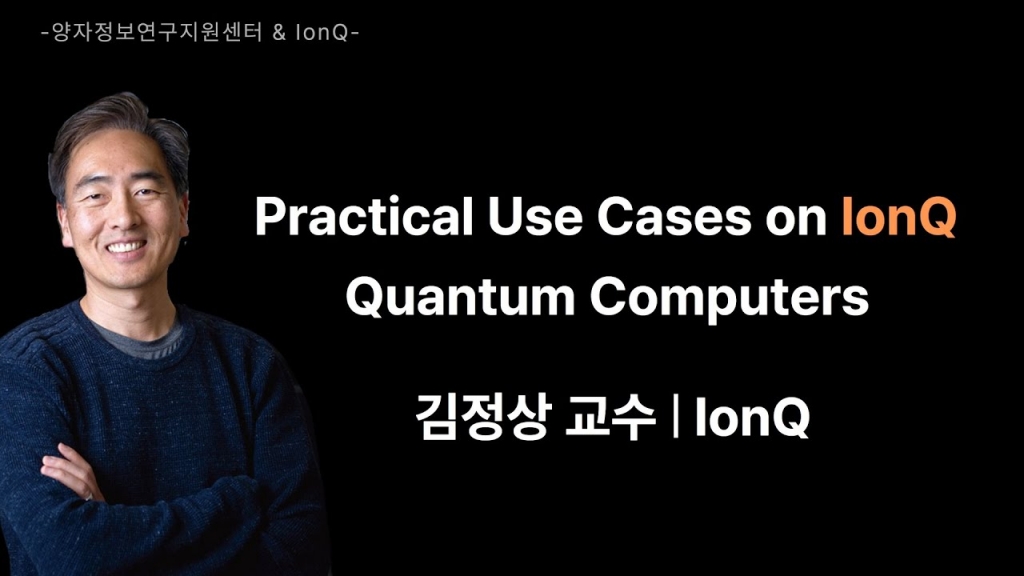 -양자정보연구지원센터 & IonQ-

Practical Use Cases on IonQ Quantum Computers

김정상 교수 | IonQ